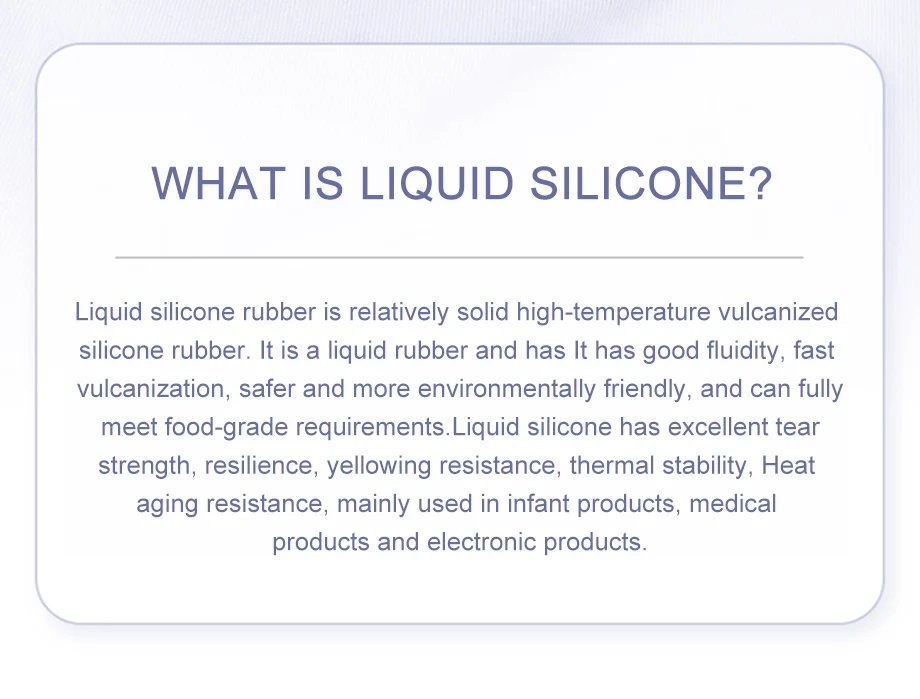 WHAT IS LIQUID SILICONE?

Liquid silicone rubber is relatively solid high-temperature vulcanized silicone rubber. It is a liquid rubber and has It has good fluidity, fast vulcanization, safer and more environmentally friendly, and can fully meet food-grade requirements.Liquid silicone has excellent tear strength, resilience, yellowing resistance, thermal stability, Heat aging resistance, mainly used in infant products, medical products and electronic products.